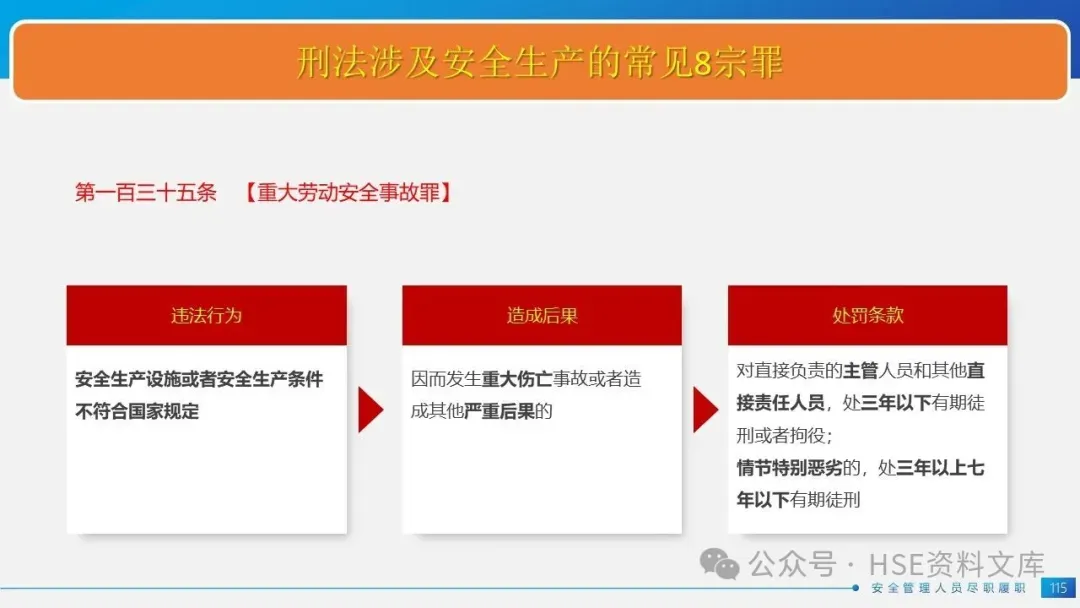 刑法涉及安全生产的常见8宗罪

第一百三十五条 【重大劳动安全事故罪】

违法行为

安全生产设施或者安全生产条件不符合国家规定

造成后果

因而发生重大伤亡事故或者造成其他严重后果的

处罚条款

对直接负责的主管人员和其他直接责任人员，处三年以下有期徒刑或者拘役；

情节特别恶劣的，处三年以上七年以下有期徒刑

公众号 · HSE资料文库

安全管理人员尽职履职

115